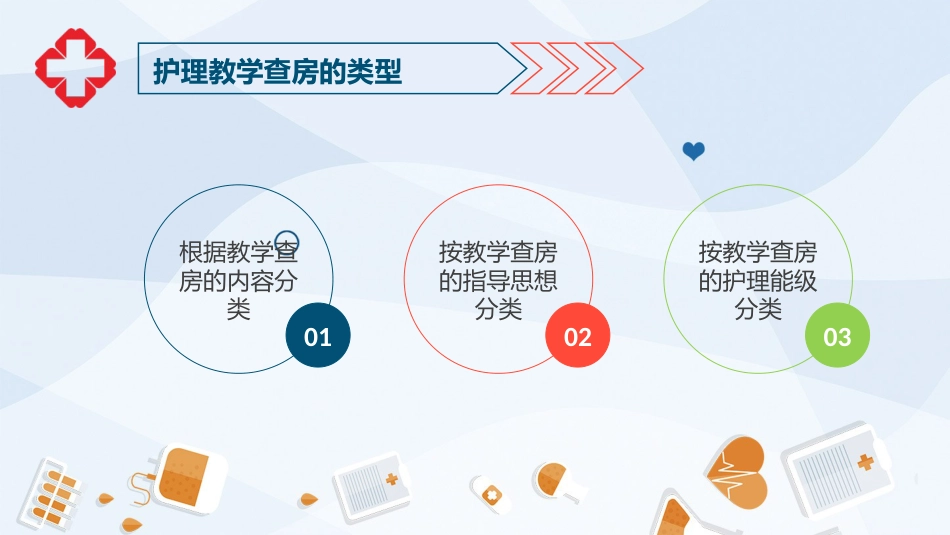 护理教学查房的类型

根据教学查房的内容分类

01

按教学查房的指导思想分类

02

按教学查房的护理能级分类

03